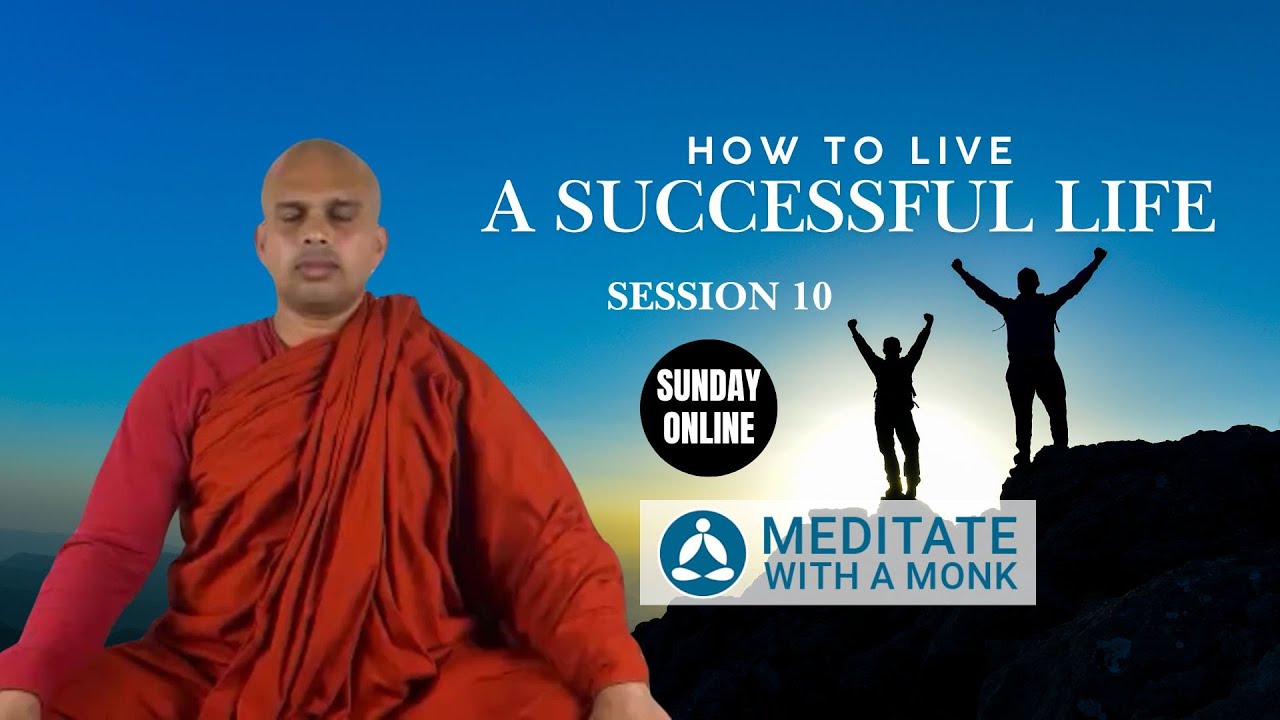 HOW TO LIVE
A SUCCESSFUL LIFE

SESSION 10

SUNDAY
ONLINE

MEDITATE
WITH A MONK